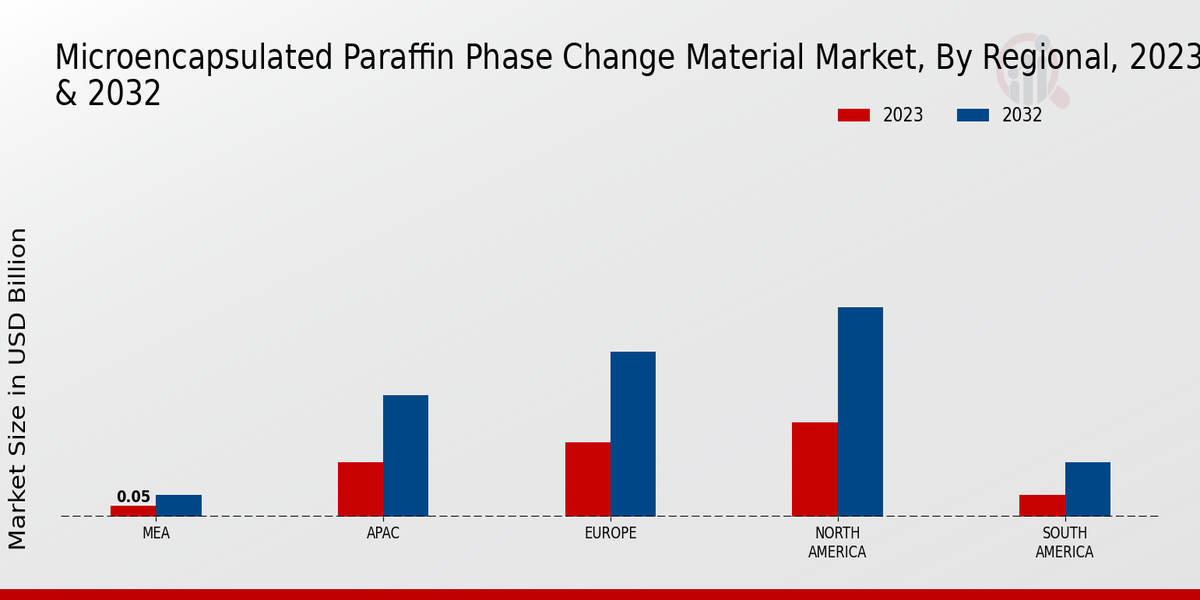 Microencapsulated Paraffin Phase Change Material Market, By Regional, 2023 & 2032

2023
2032

Market Size in USD Billion

0.05

MEA
APAC
EUROPE
NORTH AMERICA
SOUTH AMERICA